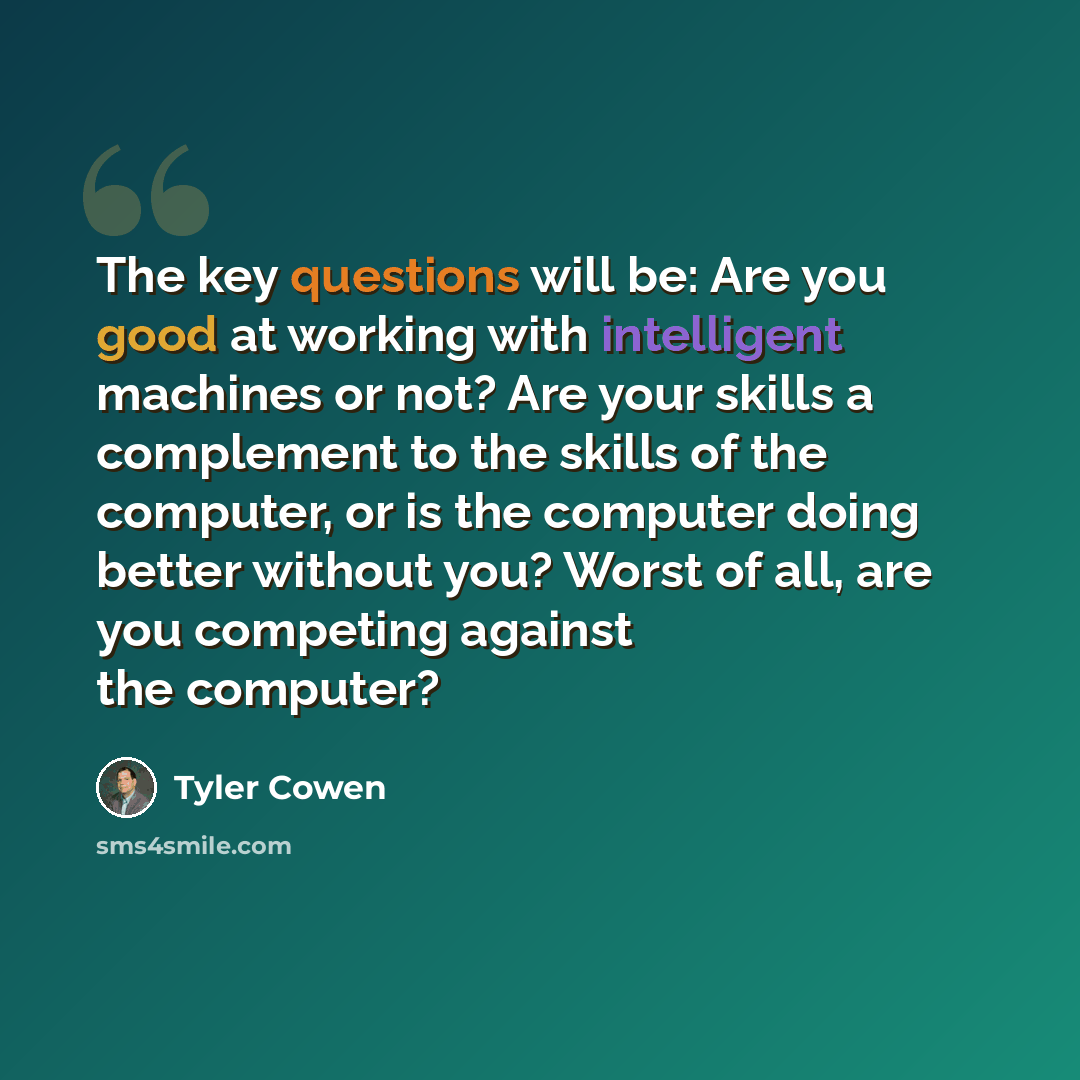 The key questions will be: Are you good at working with intelligent machines or not? Are your skills a complement to the skills of the computer, or is the computer doing better without you? Worst of all, are you competing against the computer?

Tyler Cowen

sms4smile.com